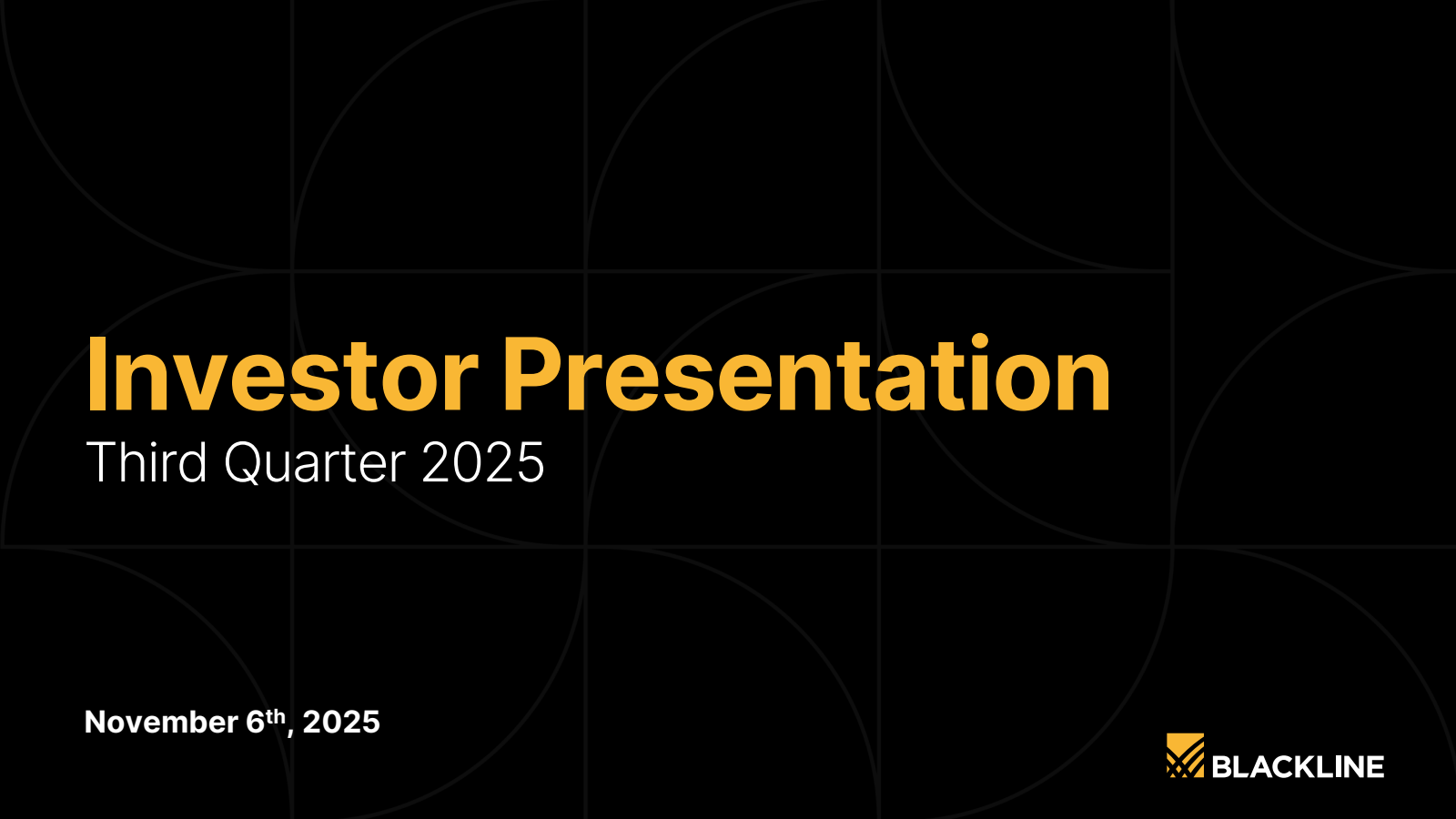 Investor Presentation
Third Quarter 2025

November 6th, 2025

BLACKLINE